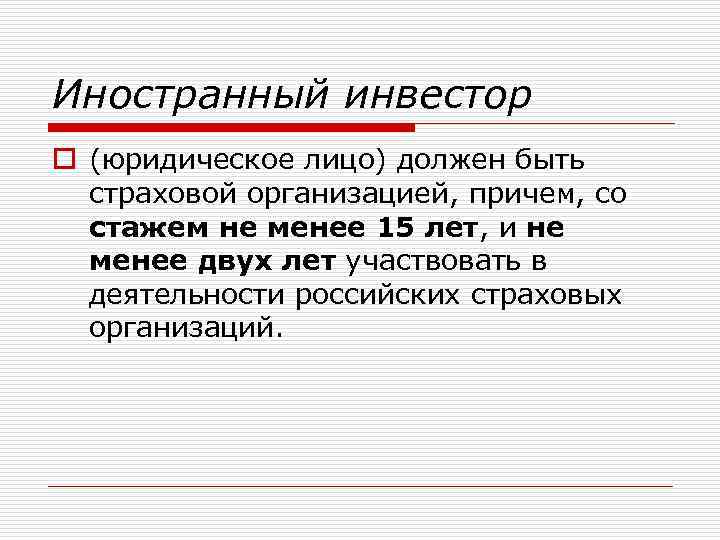 Иностранный инвестор

(юридическое лицо) должен быть страховой организацией, причем, со стажем не менее 15 лет, и не менее двух лет участвовать в деятельности российских страховых организаций.